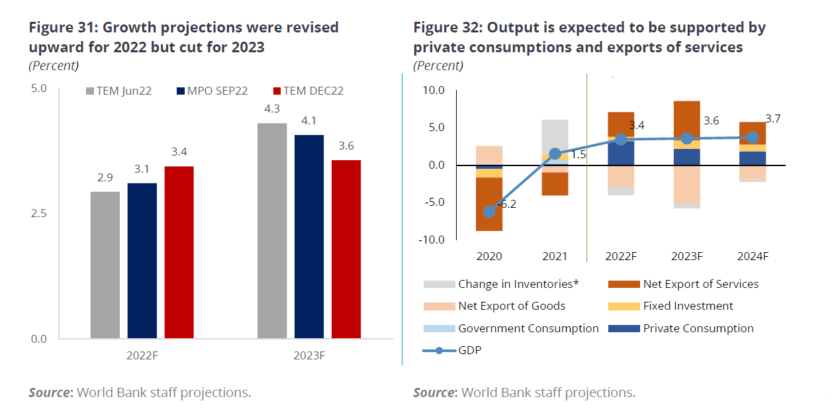 Figure 31: Growth projections were revised upward for 2022 but cut for 2023

(Percent)

TEM Jun22
MPO SEP22
TEM DEC22

5.0
2.5
0.0

2.9
3.1
3.4
4.3
4.1
3.6

2022F
2023F

Source: World Bank staff projections.

Figure 32: Output is expected to be supported by private consumptions and exports of services

(Percent)

10.0
5.0
0.0
-5.0
-10.0

-6.2
1.5
3.4
3.6
3.7

2020
2021
2022F
2023F
2024F

Change in Inventories*
Net Export of Services
Net Export of Goods
Fixed Investment
Government Consumption
Private Consumption
GDP

Source: World Bank staff projections.